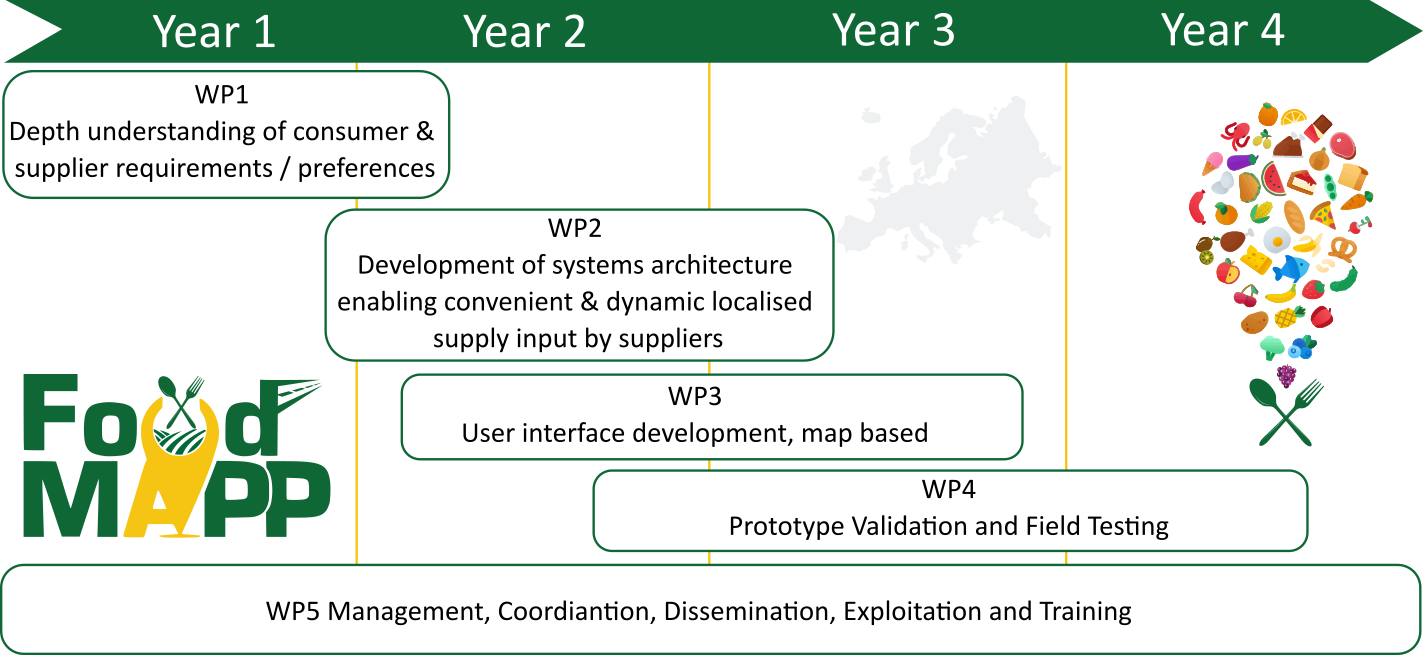 Year 1 Year 2 Year 3 Year 4

WP1
Depth understanding of consumer & supplier requirements / preferences

WP2
Development of systems architecture enabling convenient & dynamic localised supply input by suppliers

WP3
User interface development, map based

WP4
Prototype Validation and Field Testing

Food MAPP

WP5 Management, Coordiantion, Dissemination, Exploitation and Training